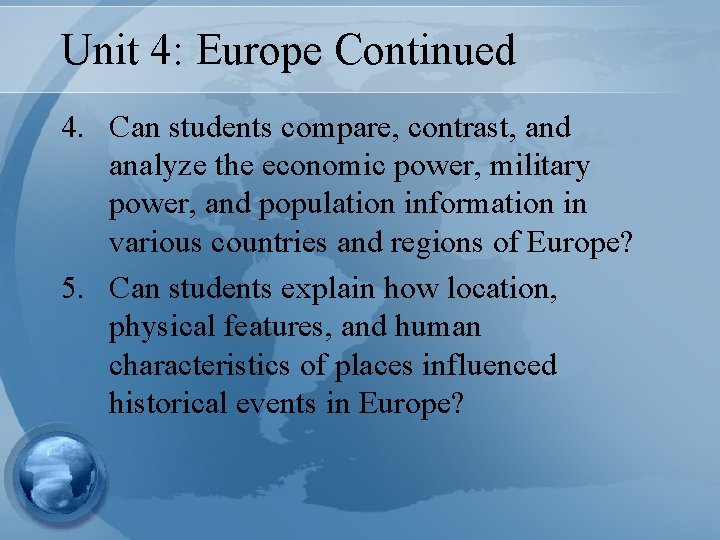 Unit 4: Europe Continued

4. Can students compare, contrast, and analyze the economic power, military power, and population information in various countries and regions of Europe?

5. Can students explain how location, physical features, and human characteristics of places influenced historical events in Europe?